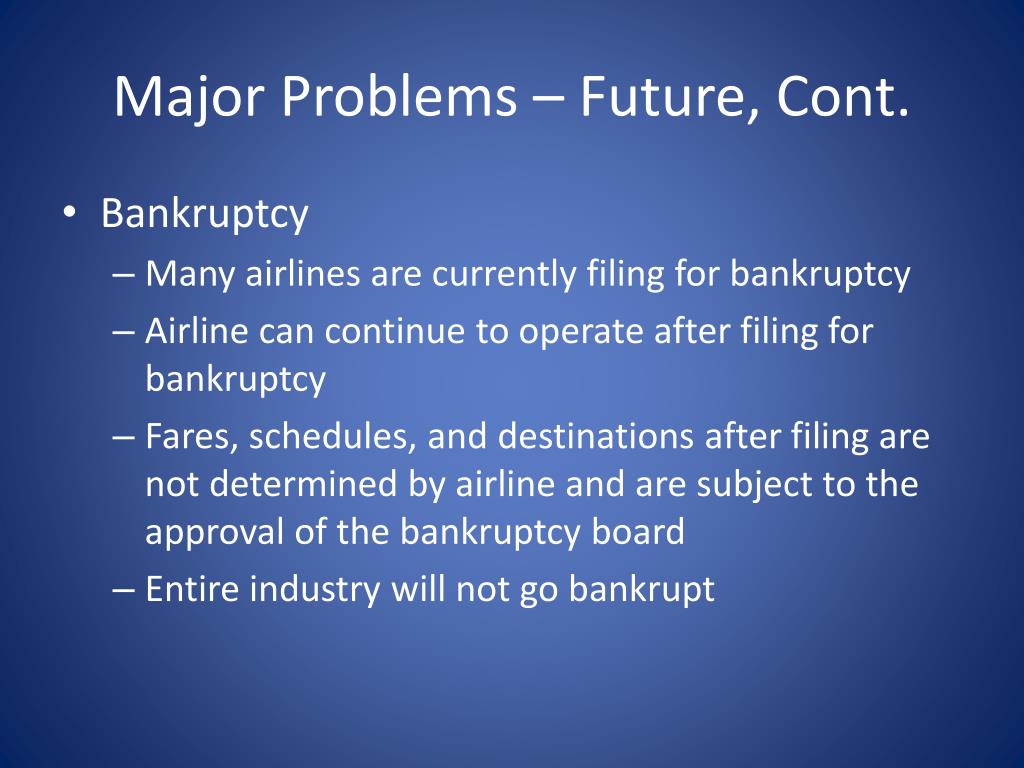 Major Problems – Future, Cont.

• Bankruptcy
– Many airlines are currently filing for bankruptcy
– Airline can continue to operate after filing for bankruptcy
– Fares, schedules, and destinations after filing are not determined by airline and are subject to the approval of the bankruptcy board
– Entire industry will not go bankrupt